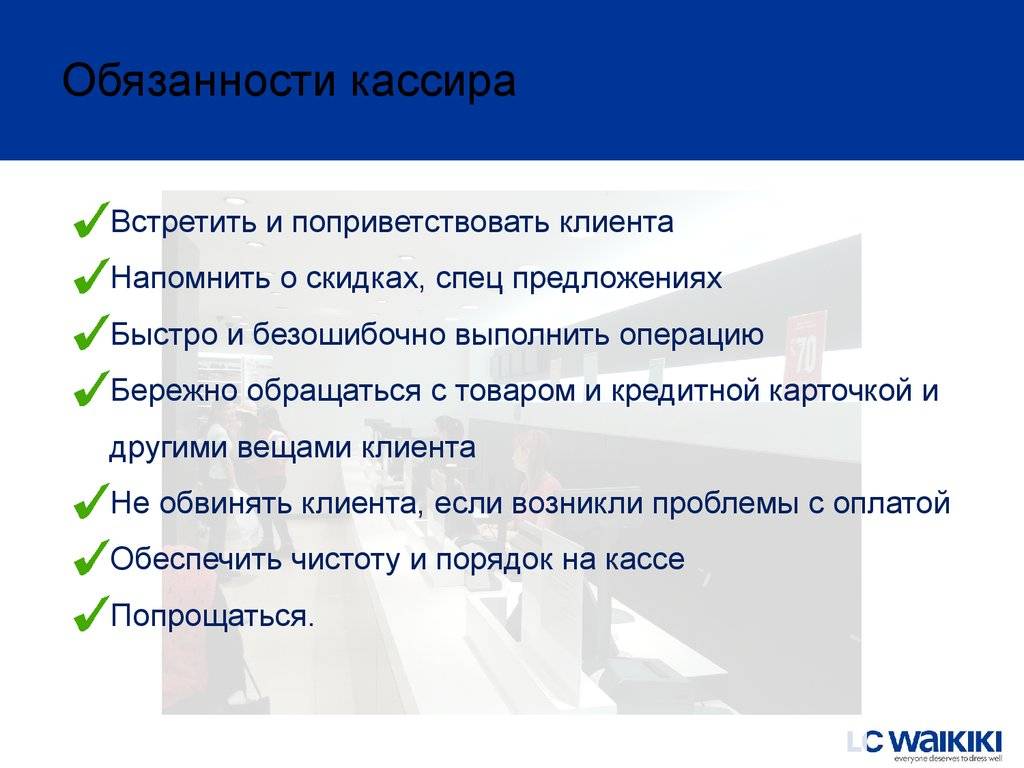 Обязанности кассира

✓Встретить и поприветствовать клиента
✓Напомнить о скидках, спец предложениях
✓Быстро и безошибочно выполнить операцию
✓Бережно обращаться с товаром и кредитной карточкой и другими вещами клиента
✓Не обвинять клиента, если возникли проблемы с оплатой
✓Обеспечить чистоту и порядок на кассе
✓Попрощаться.

70

LC WAIKIKI
everyone deserves to dress well